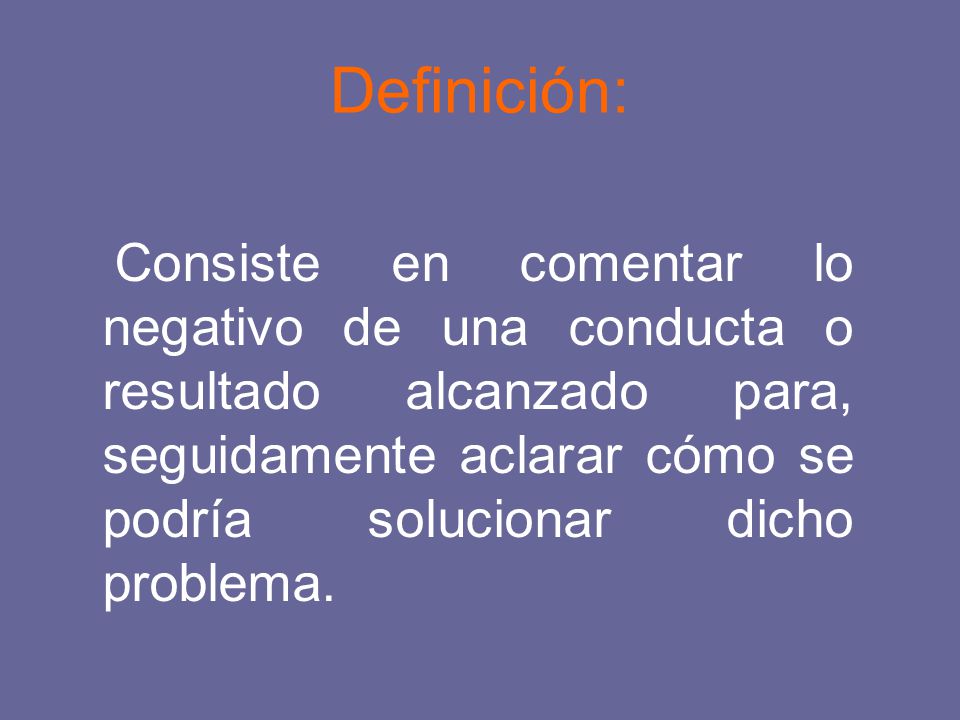 Definición:

Consiste en comentar lo negativo de una conducta o resultado alcanzado para, seguidamente aclarar cómo se podría solucionar dicho problema.